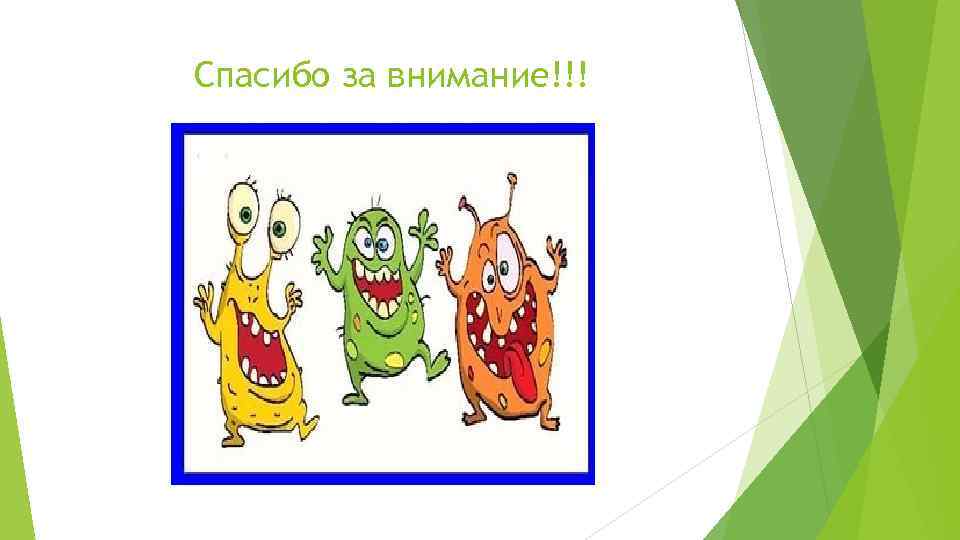 Спасибо за внимание!!!